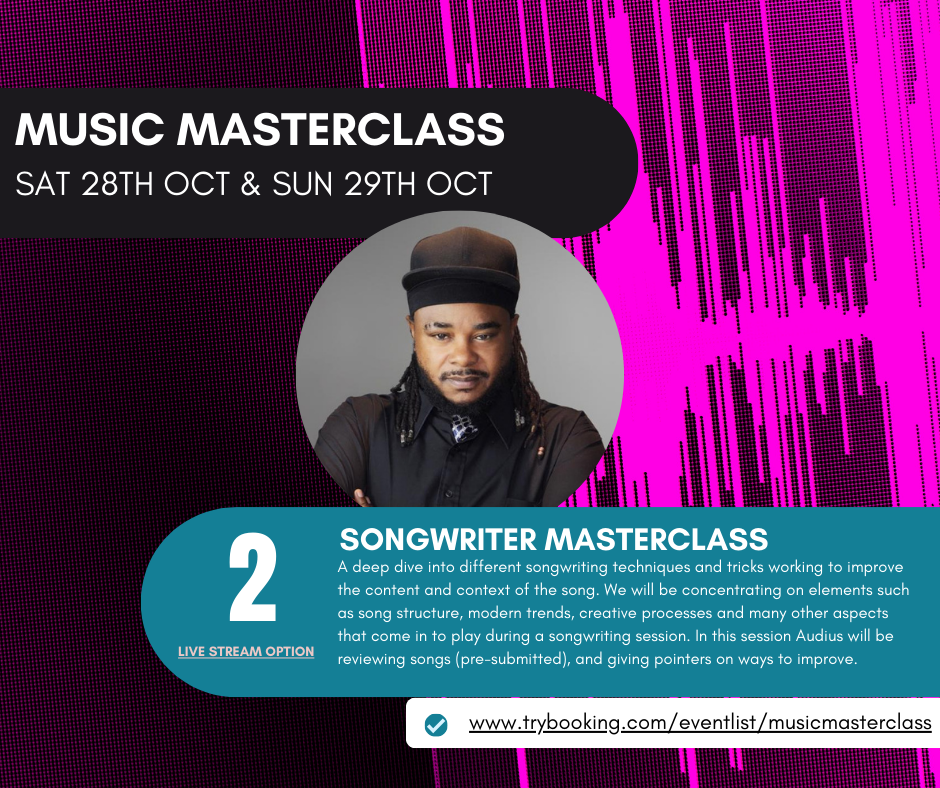 MUSIC MASTERCLASS
SAT 28TH OCT & SUN 29TH OCT

2

LIVE STREAM OPTION

SONGWRITER MASTERCLASS
A deep dive into different songwriting techniques and tricks working to improve the content and context of the song. We will be concentrating on elements such as song structure, modern trends, creative processes and many other aspects that come in to play during a songwriting session. In this session Audius will be reviewing songs (pre-submitted), and giving pointers on ways to improve.

www.trybooking.com/eventlist/musicmasterclass